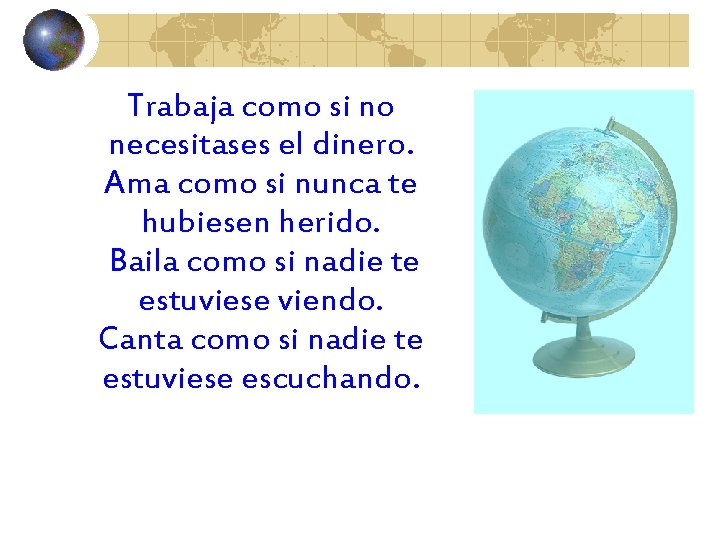 Trabaja como si no necesitases el dinero. Ama como si nunca te hubiesen herido. Baila como si nadie te estuviese viendo. Canta como si nadie te estuviese escuchando.